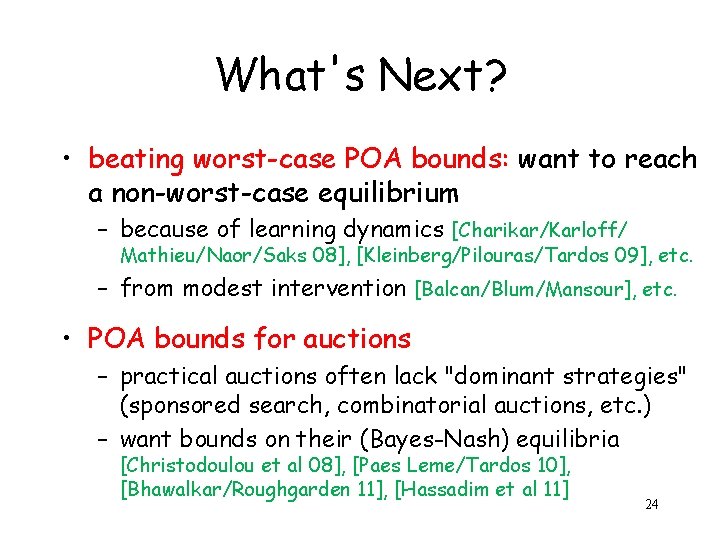 What's Next?

• beating worst-case POA bounds: want to reach a non-worst-case equilibrium

– because of learning dynamics [Charikar/Karloff/Mathieu/Naor/Saks 08], [Kleinberg/Pilouras/Tardos 09], etc.

– from modest intervention [Balcan/Blum/Mansour], etc.

• POA bounds for auctions

– practical auctions often lack "dominant strategies" (sponsored search, combinatorial auctions, etc.)

– want bounds on their (Bayes-Nash) equilibria [Christodoulou et al 08], [Paes Leme/Tardos 10], [Bhawalkar/Roughgarden 11], [Hassadim et al 11]

24